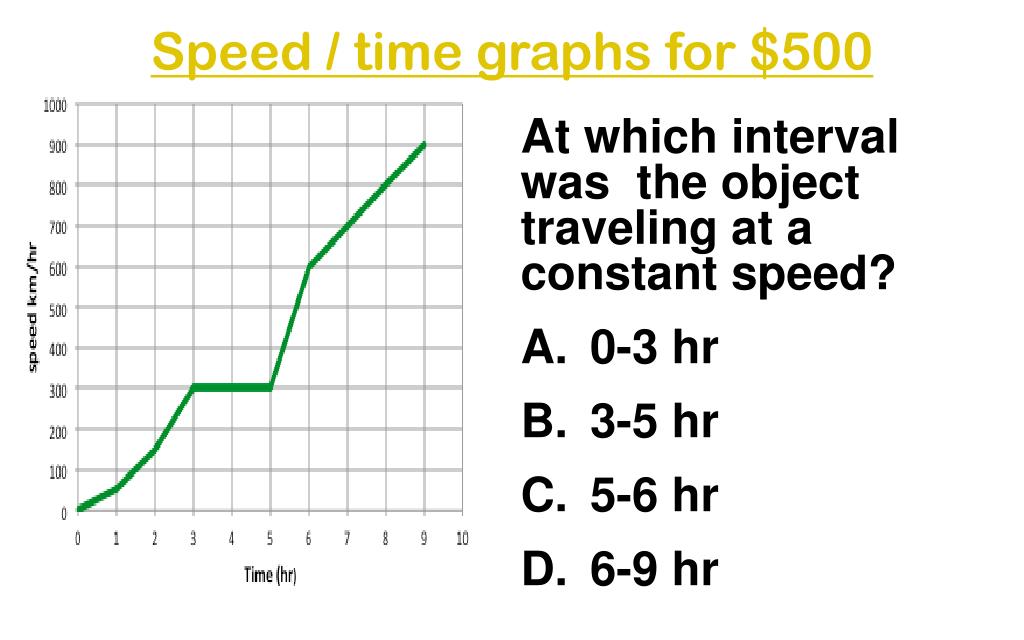 Speed / time graphs for \$500

1000
900
800
700
600
500
400
300
200
100
0

speed km/hr

0 1 2 3 4 5 6 7 8 9 10

Time (hr)

At which interval was the object traveling at a constant speed?

A. 0-3 hr

B. 3-5 hr

C. 5-6 hr

D. 6-9 hr